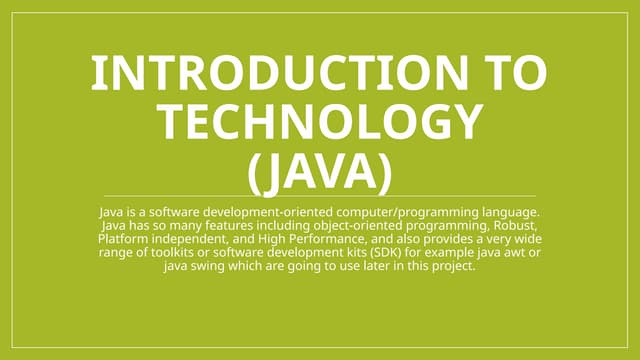 INTRODUCTION TO TECHNOLOGY (JAVA)

Java is a software development-oriented computer/programming language. Java has so many features including object-oriented programming, Robust, Platform independent, and High Performance, and also provides a very wide range of toolkits or software development kits (SDK) for example java awt or java swing which are going to use later in this project.